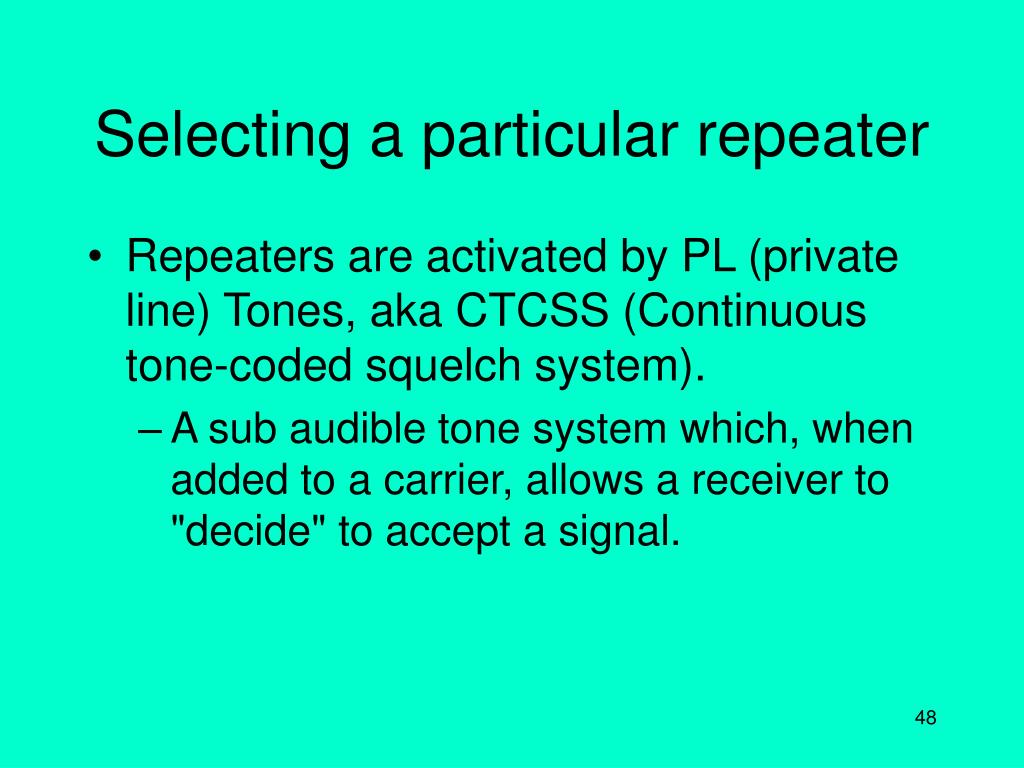 Selecting a particular repeater

• Repeaters are activated by PL (private line) Tones, aka CTCSS (Continuous tone-coded squelch system).

– A sub audible tone system which, when added to a carrier, allows a receiver to "decide" to accept a signal.

48